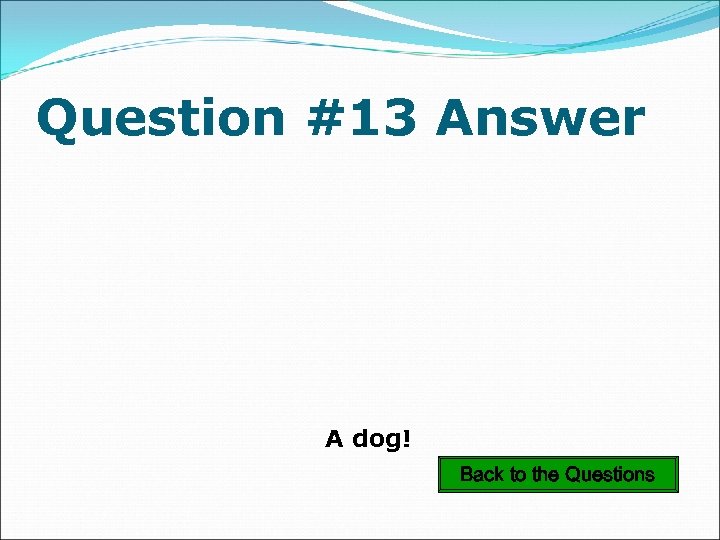 Question #13 Answer

A dog!

Back to the Questions